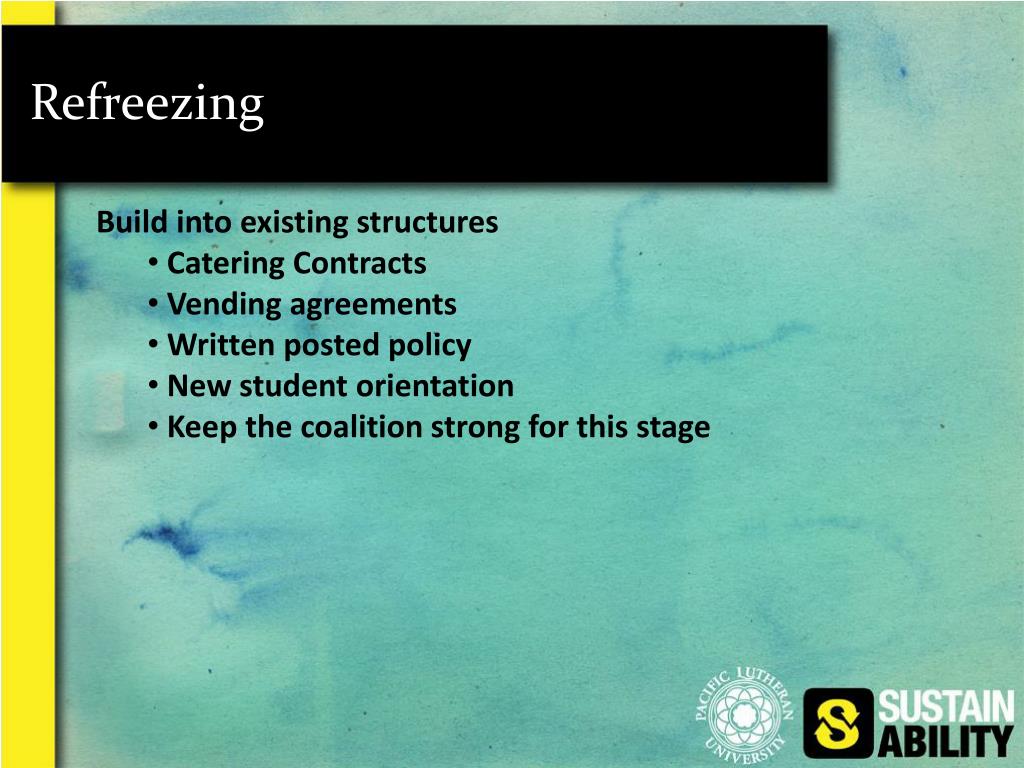 Refreezing

Build into existing structures
• Catering Contracts
• Vending agreements
• Written posted policy
• New student orientation
• Keep the coalition strong for this stage

PACIFIC LUTHERAN UNIVERSITY

SUSTAIN ABILITY